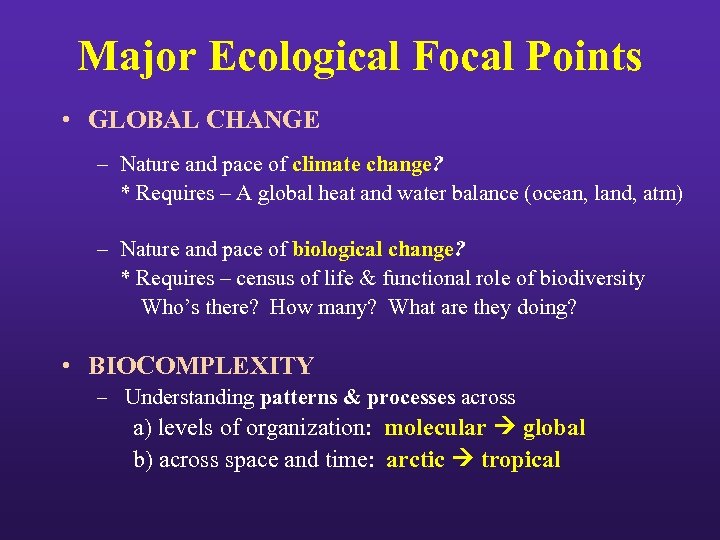 Major Ecological Focal Points

• GLOBAL CHANGE

– Nature and pace of climate change?
* Requires – A global heat and water balance (ocean, land, atm)

– Nature and pace of biological change?
* Requires – census of life & functional role of biodiversity
Who's there? How many? What are they doing?

• BIOCOMPLEXITY

– Understanding patterns & processes across
a) levels of organization: molecular → global
b) across space and time: arctic → tropical